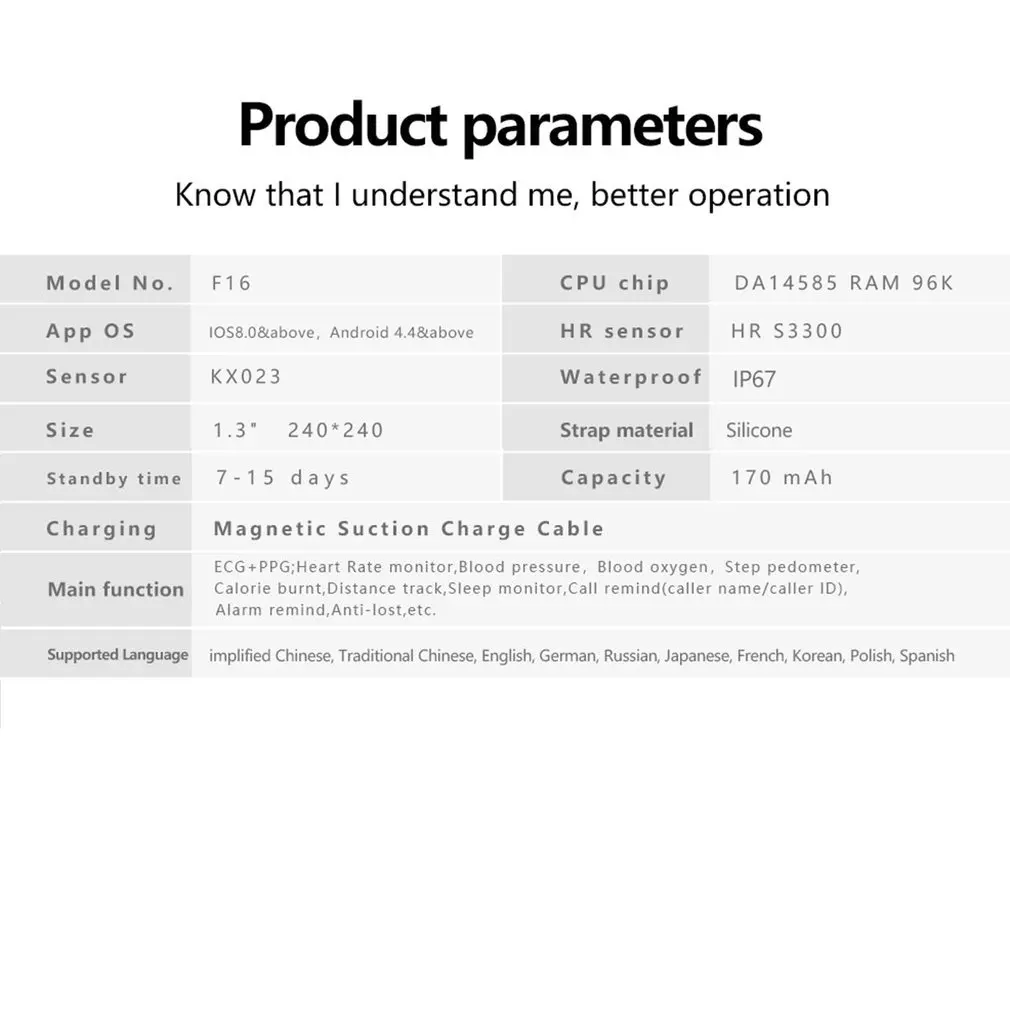 Product parameters

Know that I understand me, better operation

| Model No. | F16 | CPU chip | DA14585 RAM 96K |
|---|---|---|---|
| App OS | IOS8.0&above, Android 4.4&above | HR sensor | HR S3300 |
| Sensor | KX023 | Waterproof | IP67 |
| Size | 1.3" 240*240 | Strap material | Silicone |
| Standby time | 7-15 days | Capacity | 170 mAh |
| Charging | Magnetic Suction Charge Cable | | |
| Main function | ECG+PPG;Heart Rate monitor,Blood pressure, Blood oxygen, Step pedometer, Calorie burnt,Distance track,Sleep monitor,Call remind(caller name/caller ID), Alarm remind,Anti-lost,etc. | | |
| Supported Language | implified Chinese, Traditional Chinese, English, German, Russian, Japanese, French, Korean, Polish, Spanish | | |